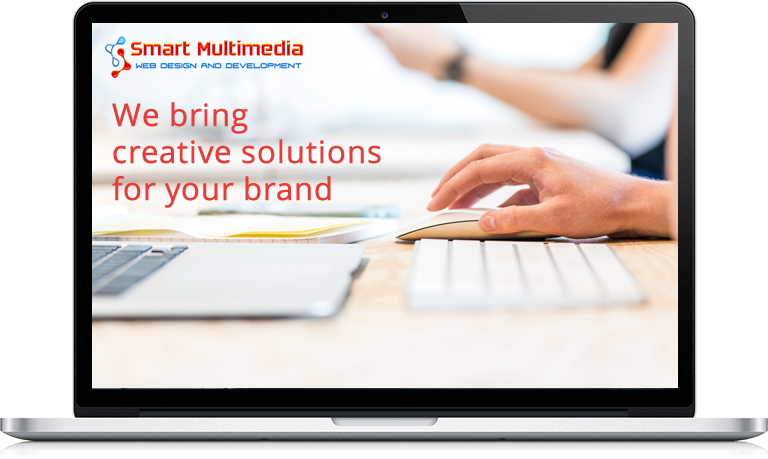 Smart Multimedia
WEB DESIGN AND DEVELOPMENT

We bring creative solutions for your brand